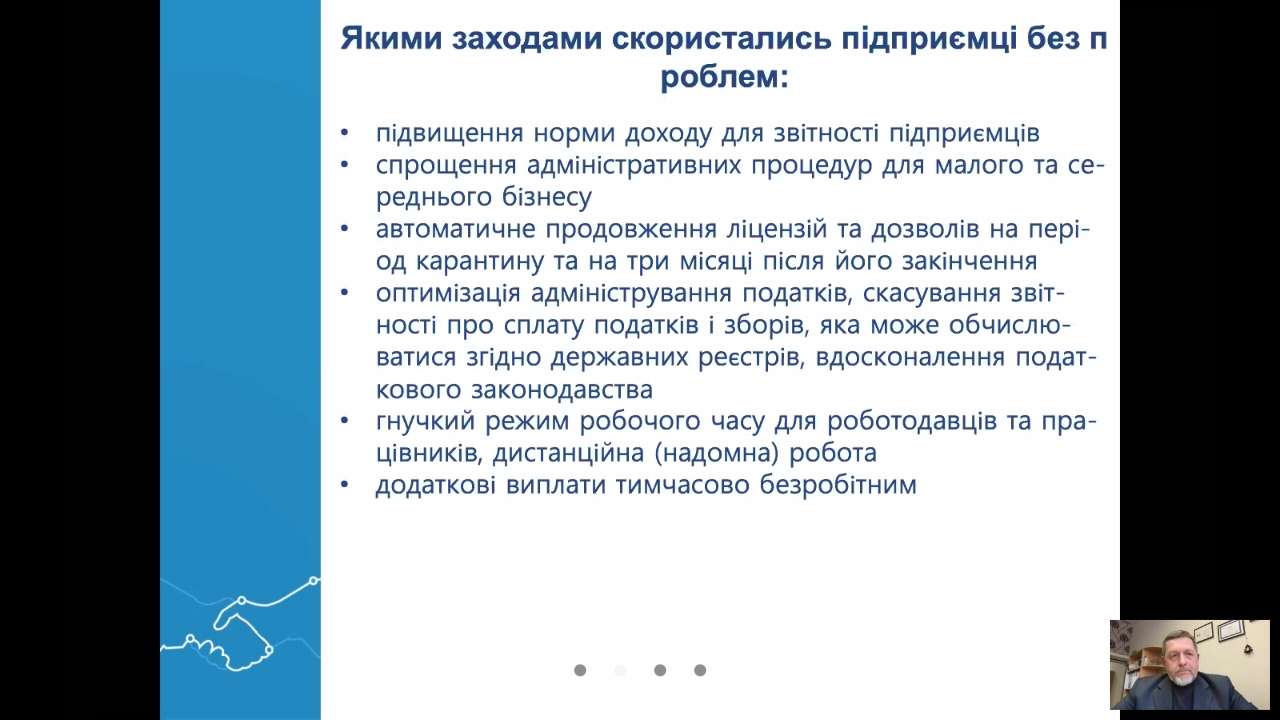 Якими заходами скористались підприємці без проблем:

• підвищення норми доходу для звітності підприємців
• спрощення адміністративних процедур для малого та середнього бізнесу
• автоматичне продовження ліцензій та дозволів на період карантину та на три місяці після його закінчення
• оптимізація адміністрування податків, скасування звітності про сплату податків і зборів, яка може обчислюватися згідно державних реєстрів, вдосконалення податкового законодавства
• гнучкий режим робочого часу для роботодавців та працівників, дистанційна (надомна) робота
• додаткові виплати тимчасово безробітним